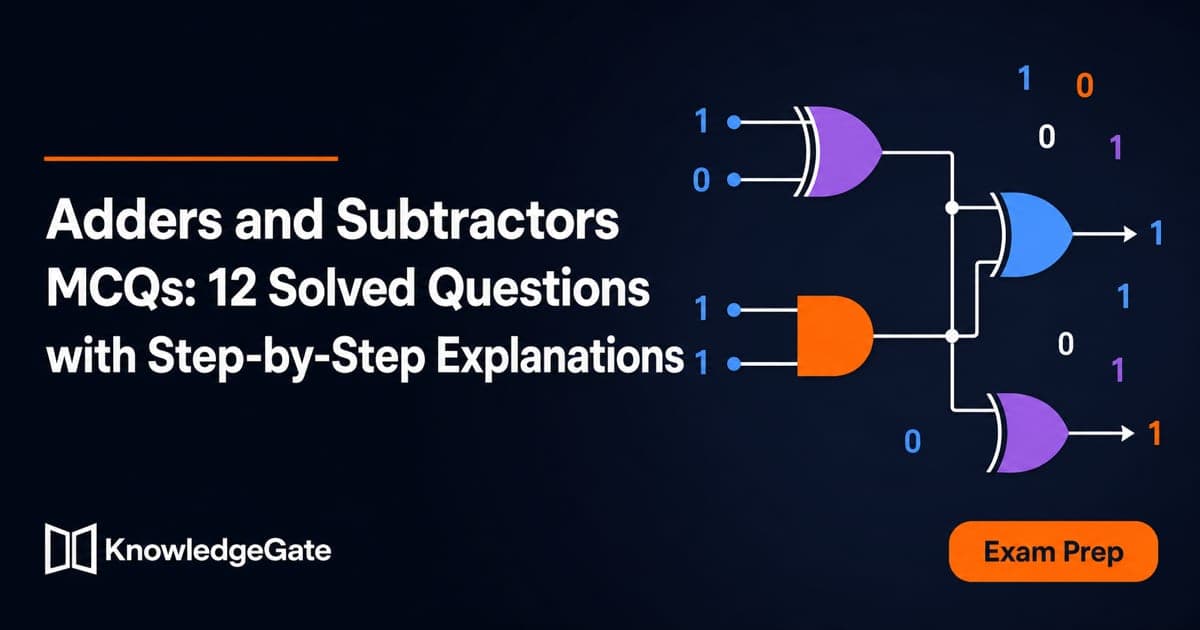 Adders and Subtractors MCQs: 12 Solved Questions with Step-by-Step Explanations

1
0
1
1

1 0
0 1
1
1
0
1
0
1

KnowledgeGate

Exam Prep